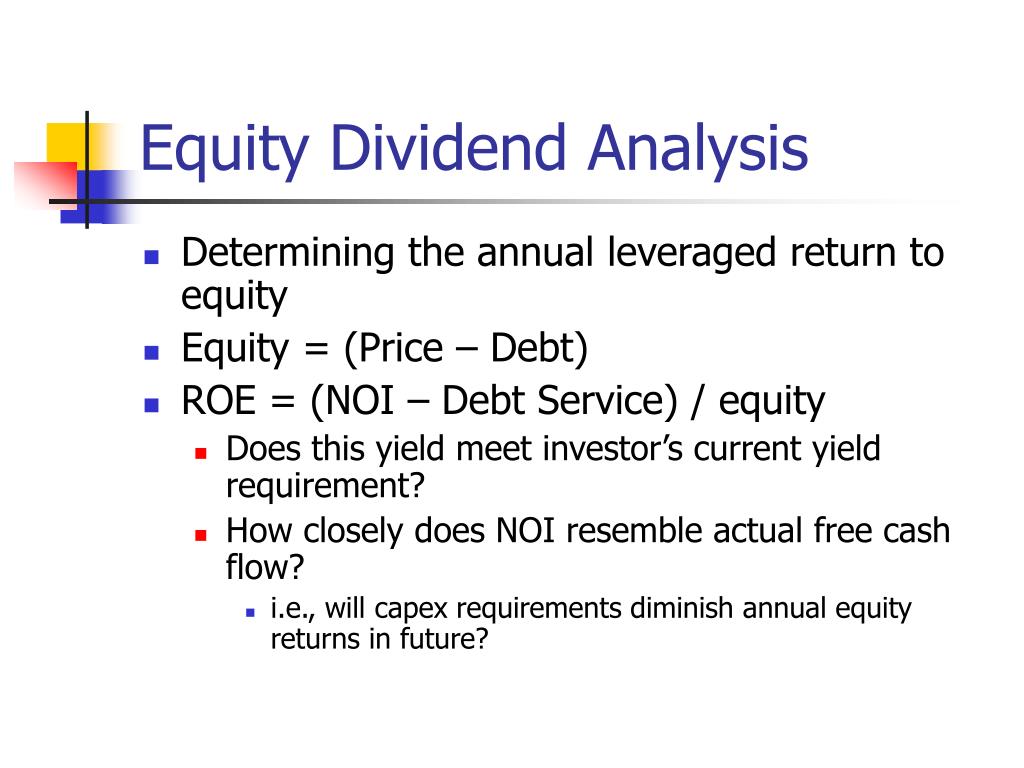 Equity Dividend Analysis

- Determining the annual leveraged return to equity
- Equity = (Price – Debt)
- ROE = (NOI – Debt Service) / equity
  - Does this yield meet investor's current yield requirement?
  - How closely does NOI resemble actual free cash flow?
    - i.e., will capex requirements diminish annual equity returns in future?